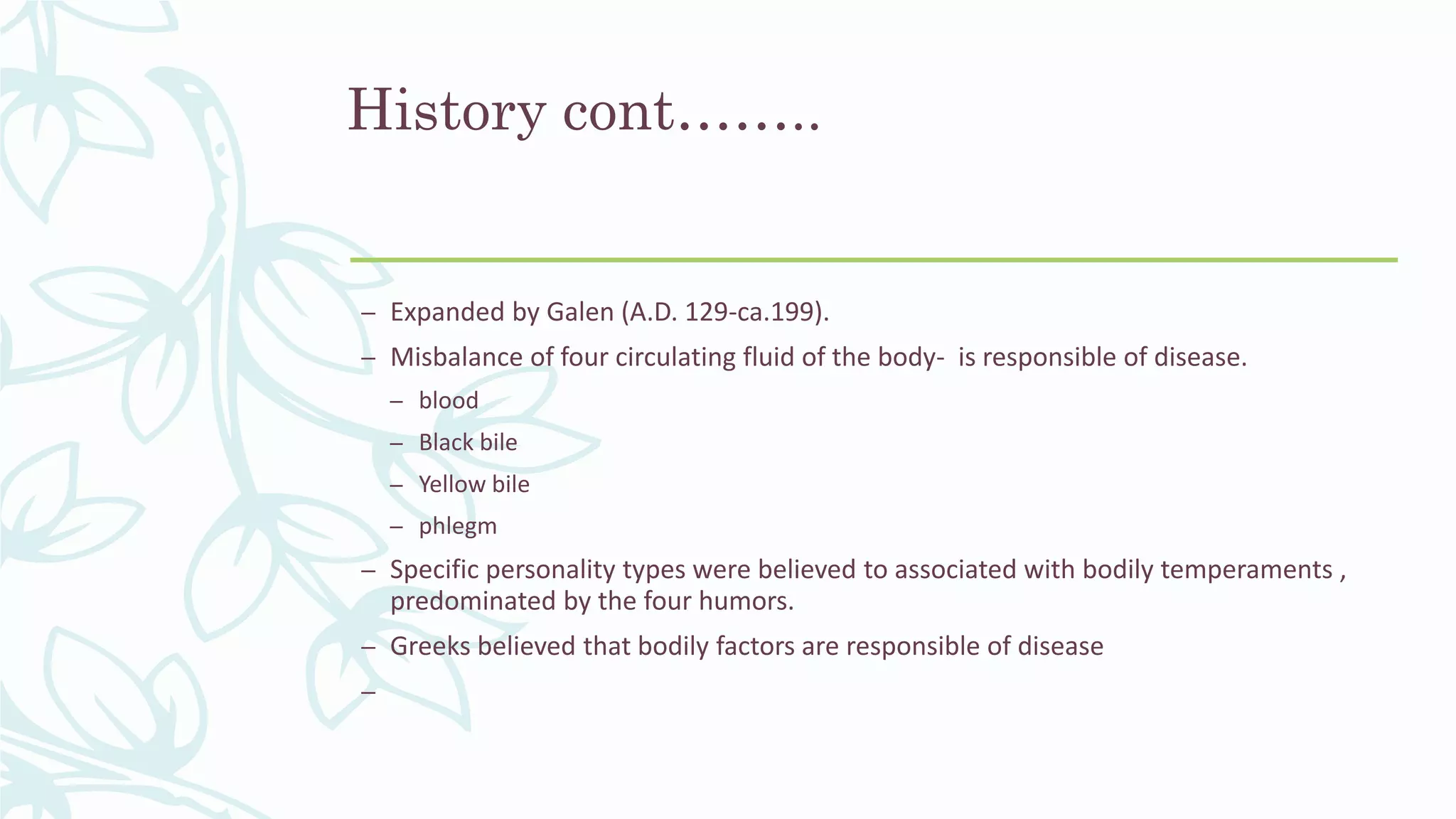 History cont……..

– Expanded by Galen (A.D. 129-ca.199).
– Misbalance of four circulating fluid of the body- is responsible of disease.
– blood
– Black bile
– Yellow bile
– phlegm
– Specific personality types were believed to associated with bodily temperaments , predominated by the four humors.
– Greeks believed that bodily factors are responsible of disease
–